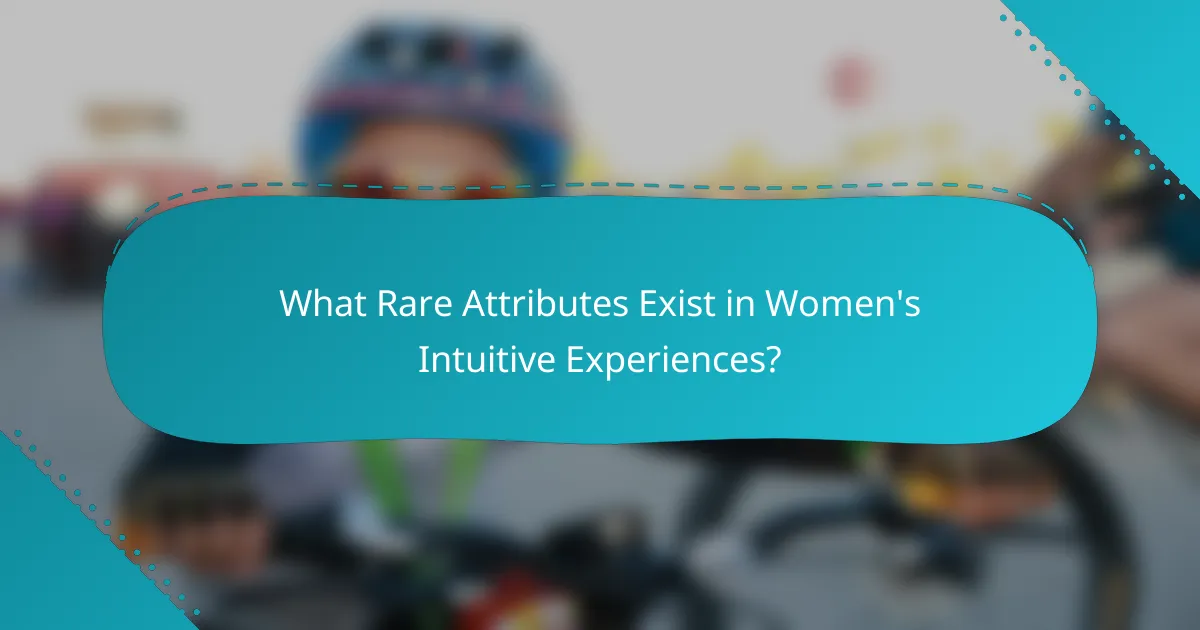 What Rare Attributes Exist in Women's Intuitive Experiences?